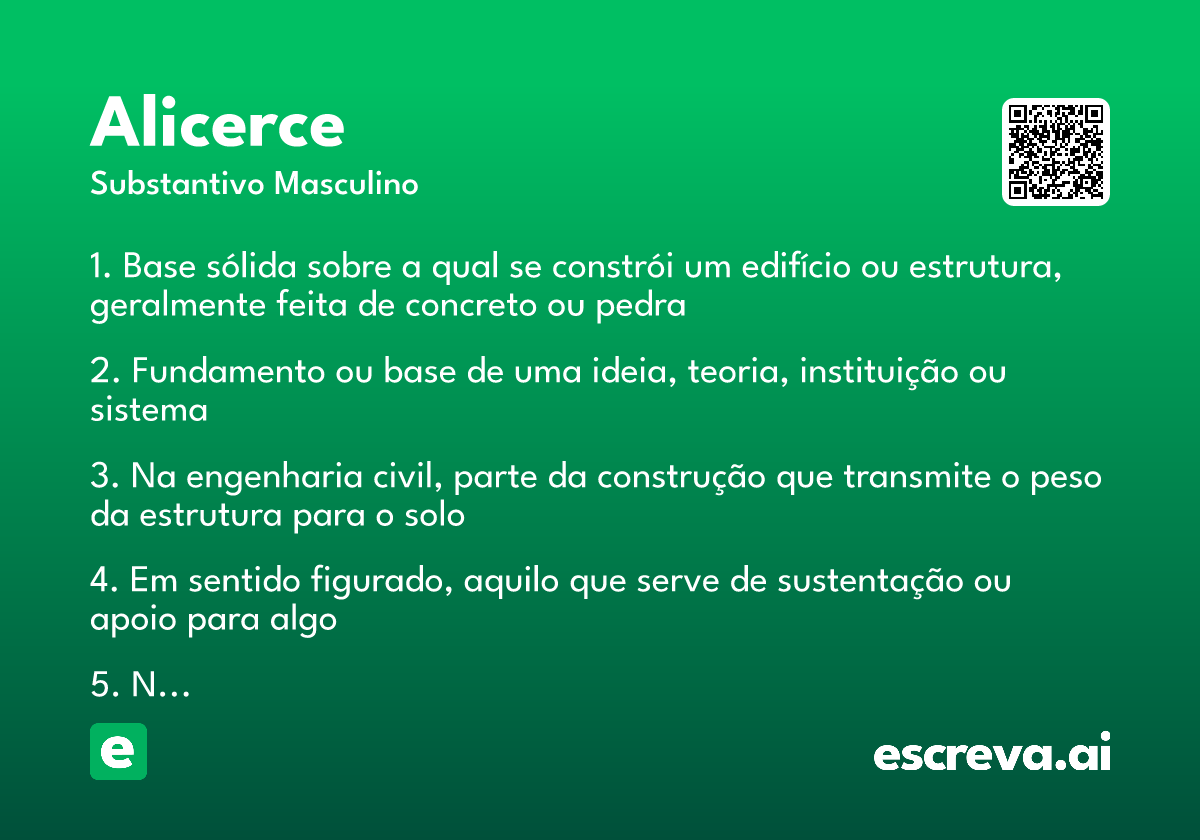 Alicerce
Substantivo Masculino

1. Base sólida sobre a qual se constrói um edifício ou estrutura, geralmente feita de concreto ou pedra

2. Fundamento ou base de uma ideia, teoria, instituição ou sistema

3. Na engenharia civil, parte da construção que transmite o peso da estrutura para o solo

4. Em sentido figurado, aquilo que serve de sustentação ou apoio para algo

5. N...

e

escreva.ai